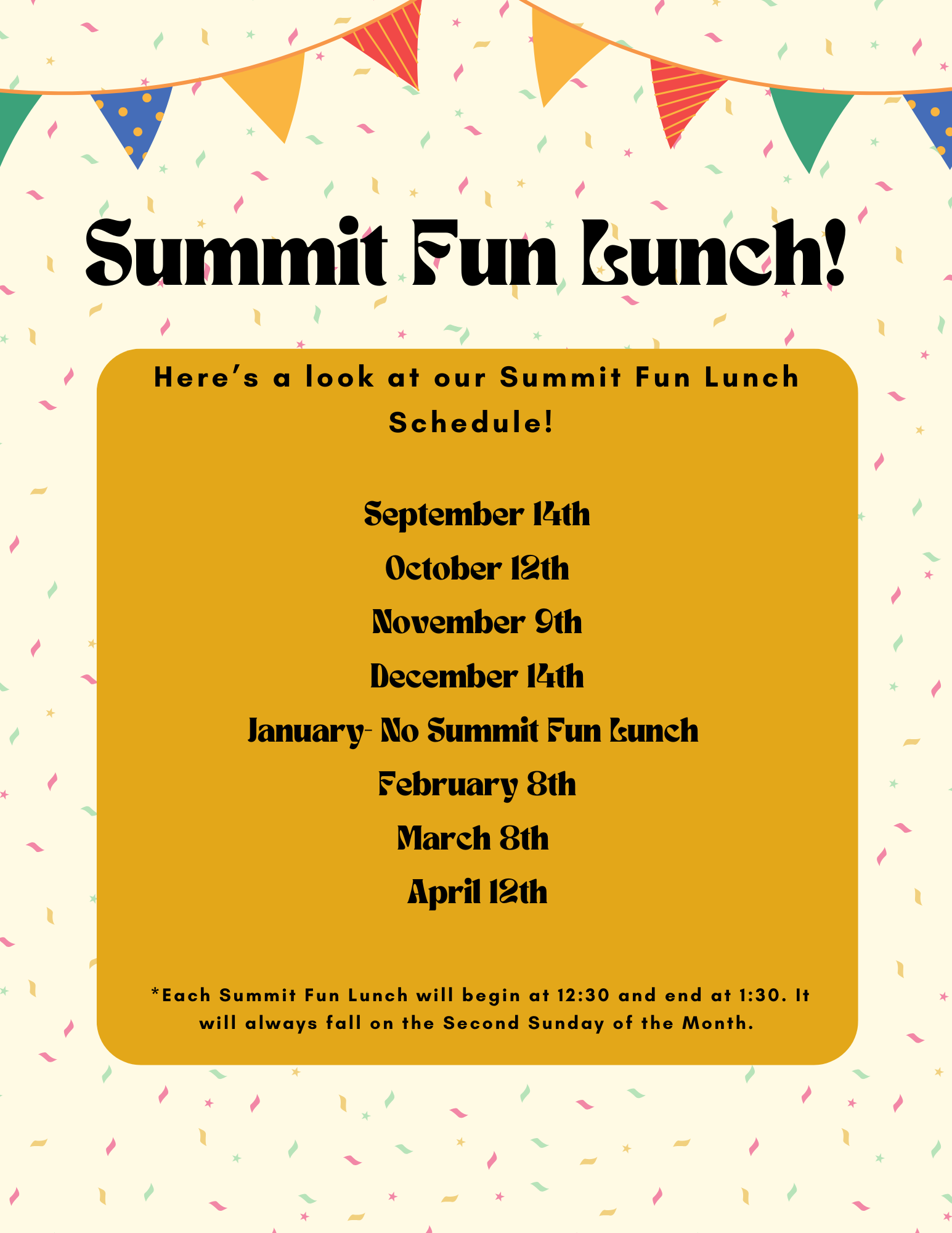 Summit Fun Lunch!

Here's a look at our Summit Fun Lunch Schedule!

September 14th
October 12th
November 9th
December 14th
January- No Summit Fun Lunch
February 8th
March 8th
April 12th

*Each Summit Fun Lunch will begin at 12:30 and end at 1:30. It will always fall on the Second Sunday of the Month.